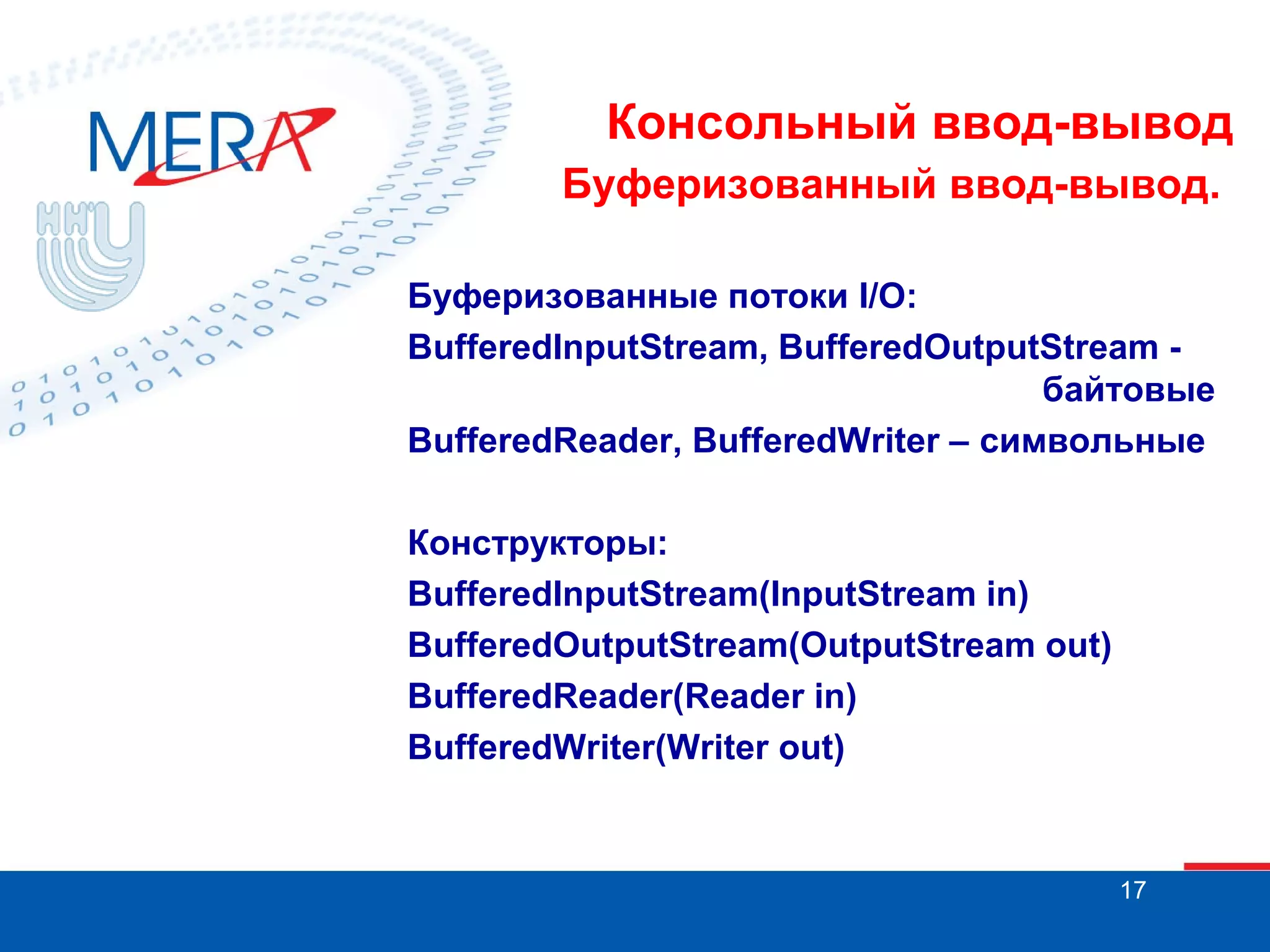 MERA

ННГУ

Консольный ввод-вывод
Буферизованный ввод-вывод.

Буферизованные потоки I/O:
BufferedInputStream, BufferedOutputStream - байтовые
BufferedReader, BufferedWriter – символьные

Конструкторы:
BufferedInputStream(InputStream in)
BufferedOutputStream(OutputStream out)
BufferedReader(Reader in)
BufferedWriter(Writer out)

17